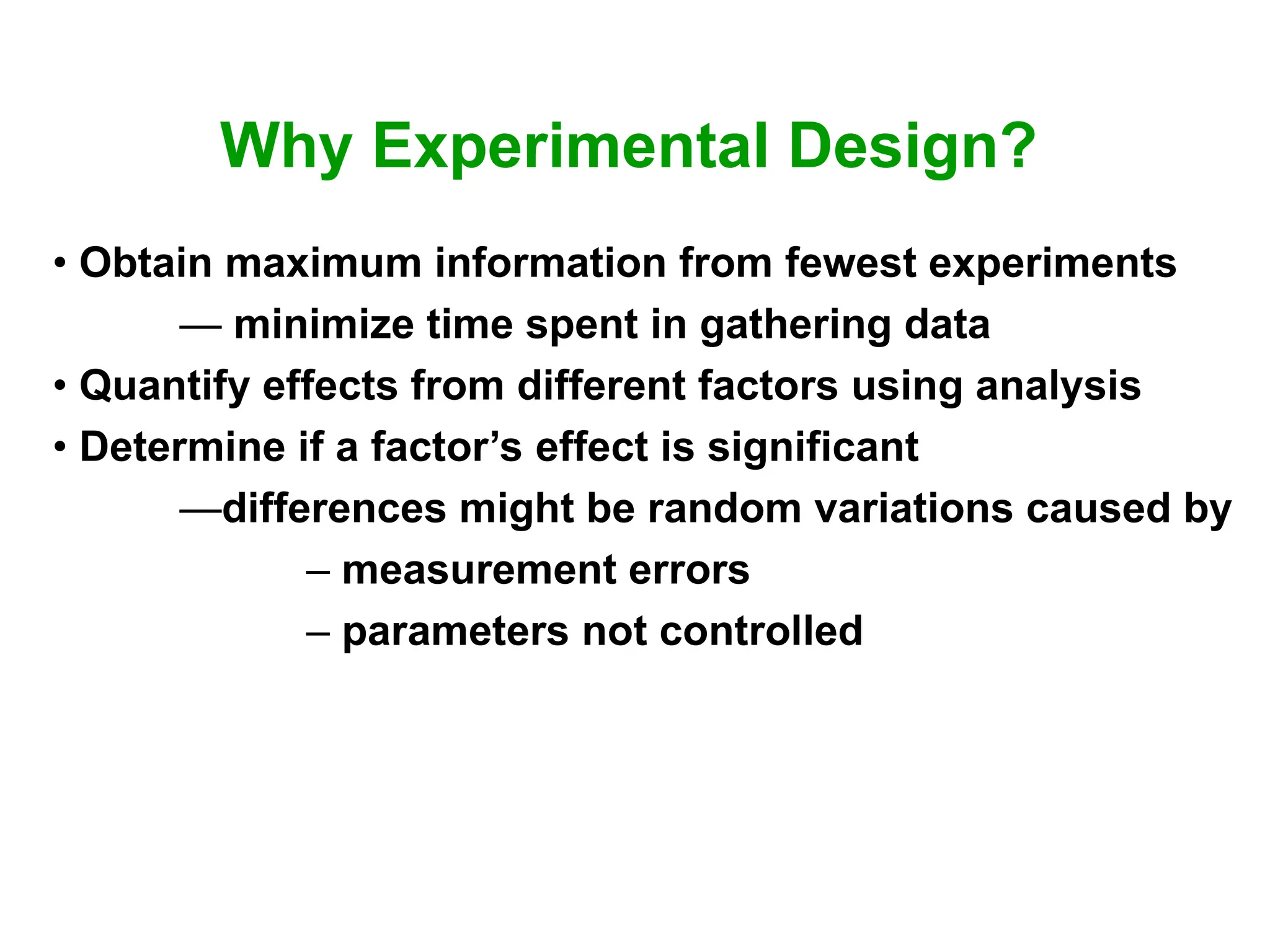 Why Experimental Design?

• Obtain maximum information from fewest experiments

— minimize time spent in gathering data

• Quantify effects from different factors using analysis

• Determine if a factor’s effect is significant

—differences might be random variations caused by

– measurement errors

– parameters not controlled